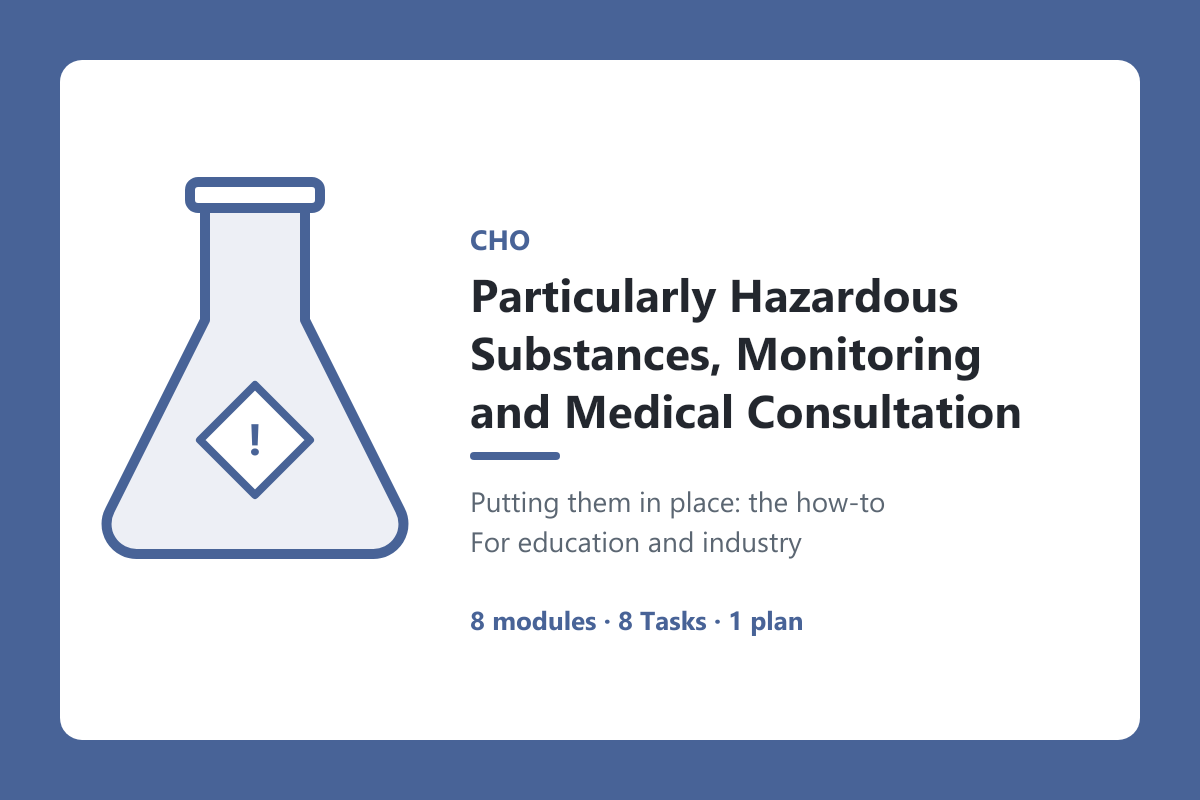 !

CHO

Particularly Hazardous Substances, Monitoring and Medical Consultation

Putting them in place: the how-to
For education and industry

8 modules · 8 Tasks · 1 plan